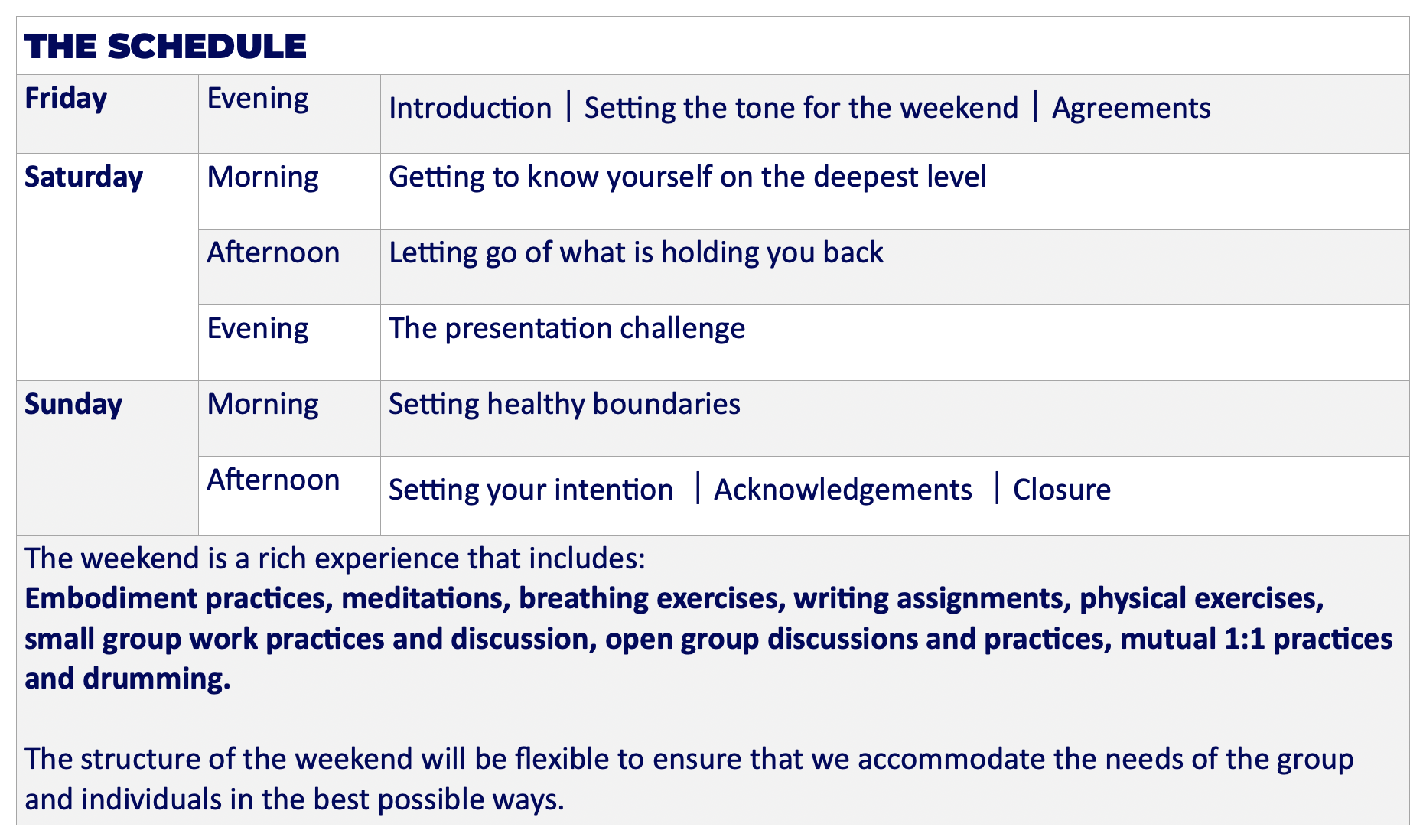 THE SCHEDULE

| | | |
|---|---|---|
| Friday | Evening | Introduction \| Setting the tone for the weekend \| Agreements |
| Saturday | Morning | Getting to know yourself on the deepest level |
| | Afternoon | Letting go of what is holding you back |
| | Evening | The presentation challenge |
| Sunday | Morning | Setting healthy boundaries |
| | Afternoon | Setting your intention \| Acknowledgements \| Closure |

The weekend is a rich experience that includes:
Embodiment practices, meditations, breathing exercises, writing assignments, physical exercises, small group work practices and discussion, open group discussions and practices, mutual 1:1 practices and drumming.

The structure of the weekend will be flexible to ensure that we accommodate the needs of the group and individuals in the best possible ways.